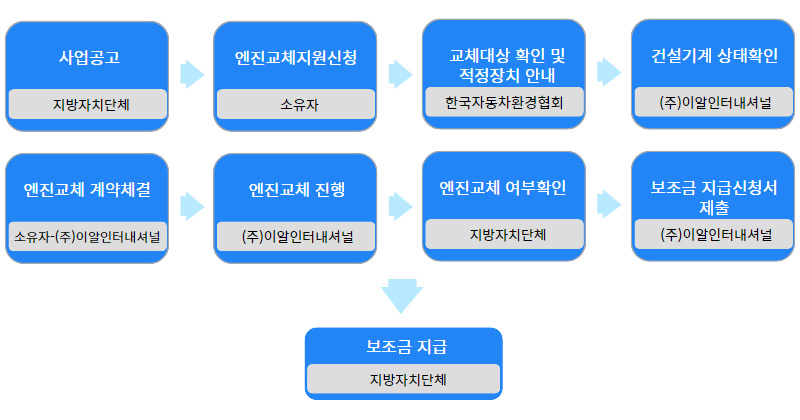 사업공고

지방자치단체

엔진교체지원신청

소유자

교체대상 확인 및 적정장치 안내

한국자동차환경협회

건설기계 상태확인

(주)이알인터내셔널

엔진교체 계약체결

소유자-(주)이알인터내셔널

엔진교체 진행

(주)이알인터내셔널

엔진교체 여부확인

지방자치단체

보조금 지급신청서 제출

(주)이알인터내셔널

보조금 지급

지방자치단체